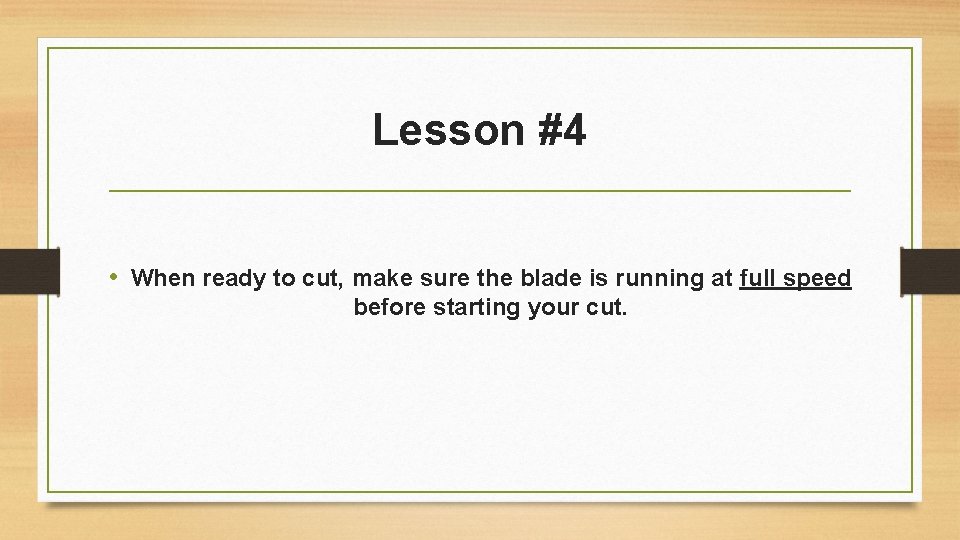 Lesson #4

• When ready to cut, make sure the blade is running at full speed before starting your cut.